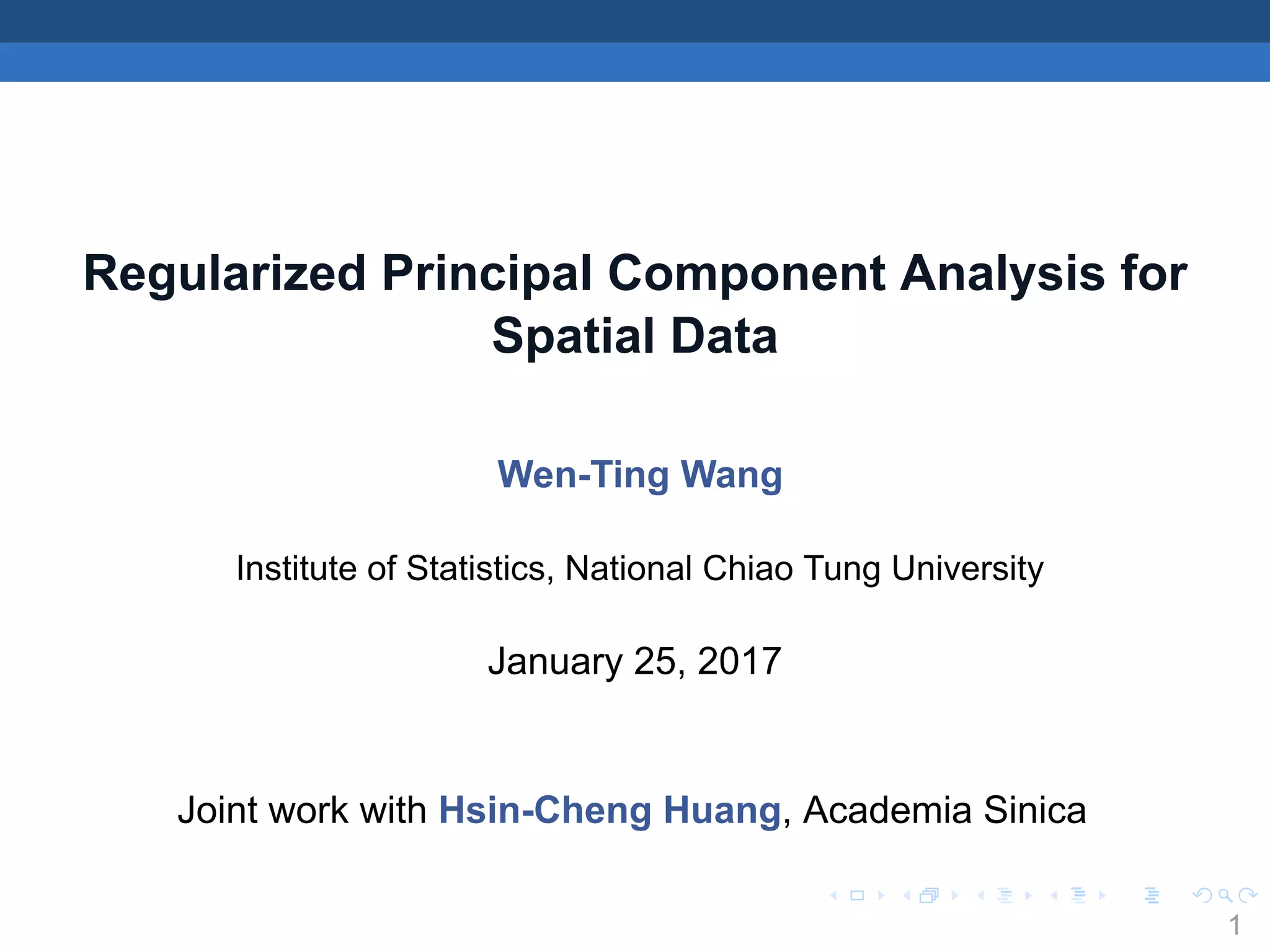 Regularized Principal Component Analysis for Spatial Data

Wen-Ting Wang

Institute of Statistics, National Chiao Tung University

January 25, 2017

Joint work with Hsin-Cheng Huang, Academia Sinica

1